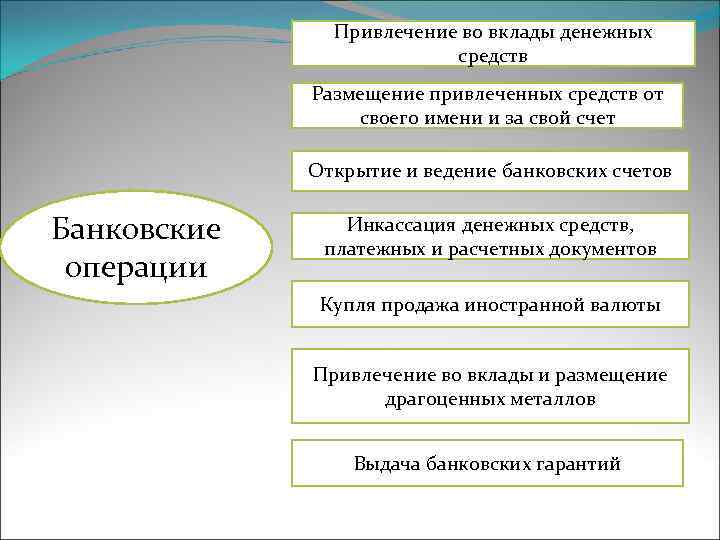 Банковские операции

Привлечение во вклады денежных средств

Размещение привлеченных средств от своего имени и за свой счет

Открытие и ведение банковских счетов

Инкассация денежных средств, платежных и расчетных документов

Купля продажа иностранной валюты

Привлечение во вклады и размещение драгоценных металлов

Выдача банковских гарантий